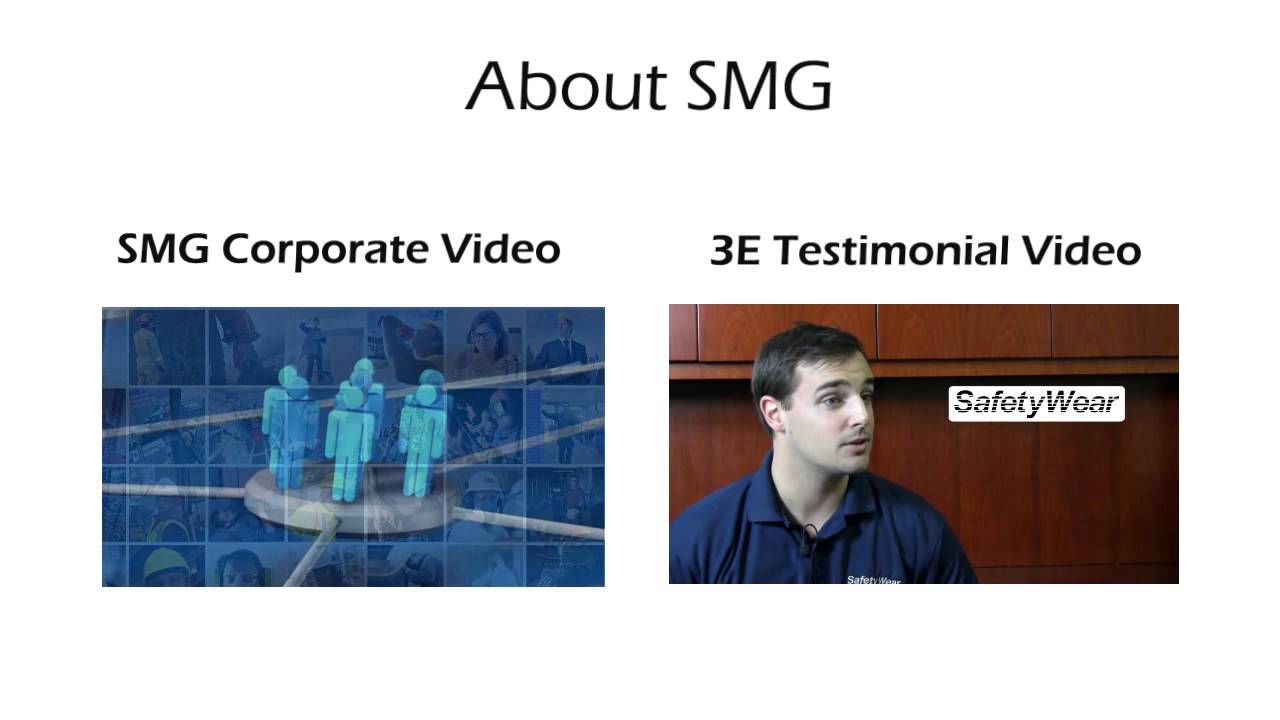 About SMG

SMG Corporate Video

3E Testimonial Video

SafetyWear

SafetyWear